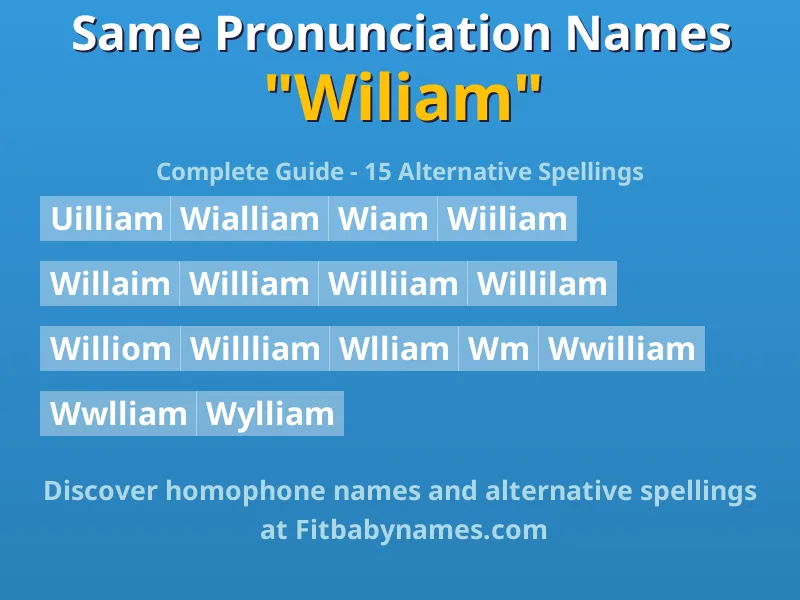 Same Pronunciation Names
"Wiliam"

Complete Guide - 15 Alternative Spellings

Uilliam Wialliam Wiam Wiiliam

Willaim William Williiam Willilam

Williom Willliam Wlliam Wm Wwilliam

Wwlliam Wylliam

Discover homophone names and alternative spellings at Fitbabynames.com